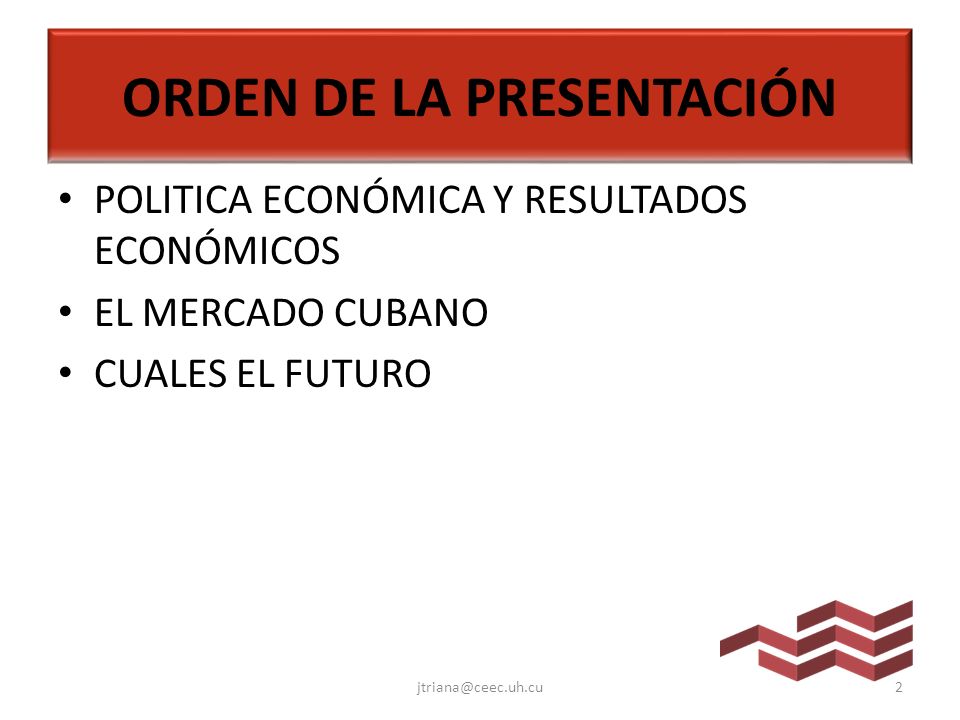 ORDEN DE LA PRESENTACIÓN

• POLITICA ECONÓMICA Y RESULTADOS ECONÓMICOS
• EL MERCADO CUBANO
• CUALES EL FUTURO

jtriana@ceec.uh.cu

2